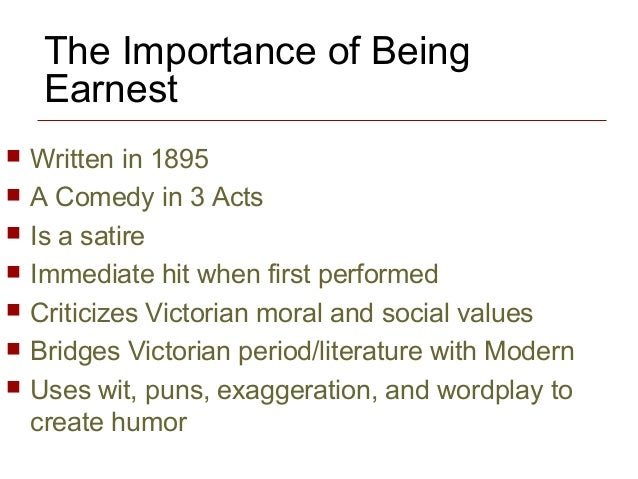 The Importance of Being Earnest

- Written in 1895
- A Comedy in 3 Acts
- Is a satire
- Immediate hit when first performed
- Criticizes Victorian moral and social values
- Bridges Victorian period/literature with Modern
- Uses wit, puns, exaggeration, and wordplay to create humor